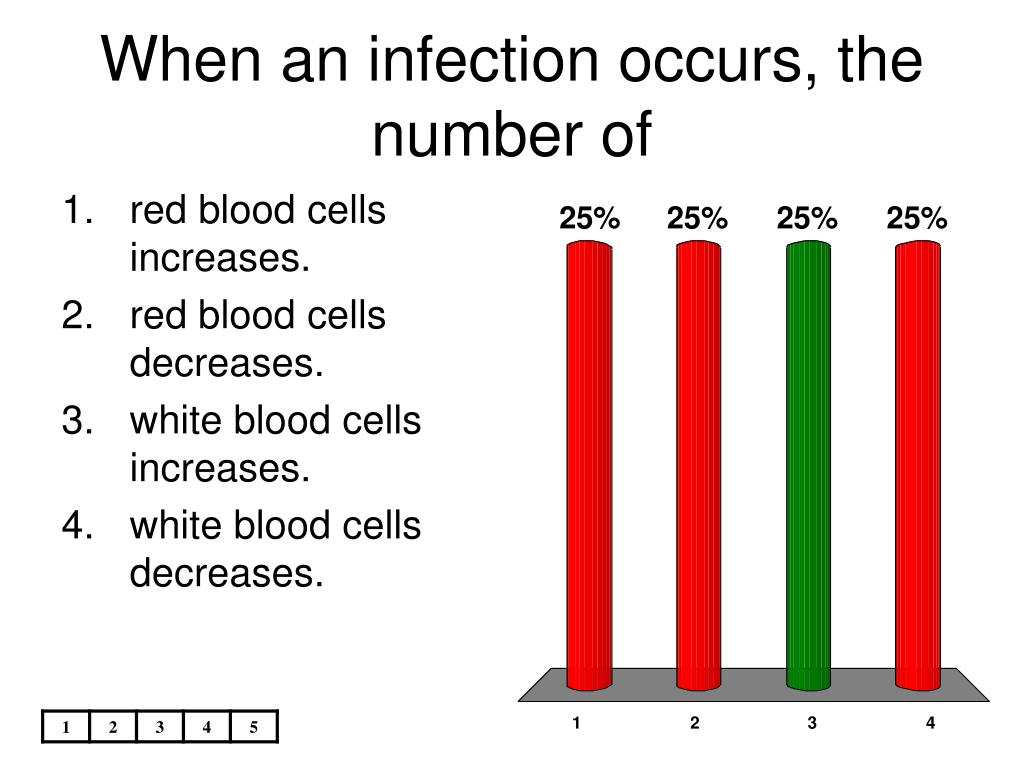 When an infection occurs, the number of

1. red blood cells increases.
2. red blood cells decreases.
3. white blood cells increases.
4. white blood cells decreases.

25% 25% 25% 25%

1 2 3 4

| 1 | 2 | 3 | 4 | 5 |
|---|---|---|---|---|